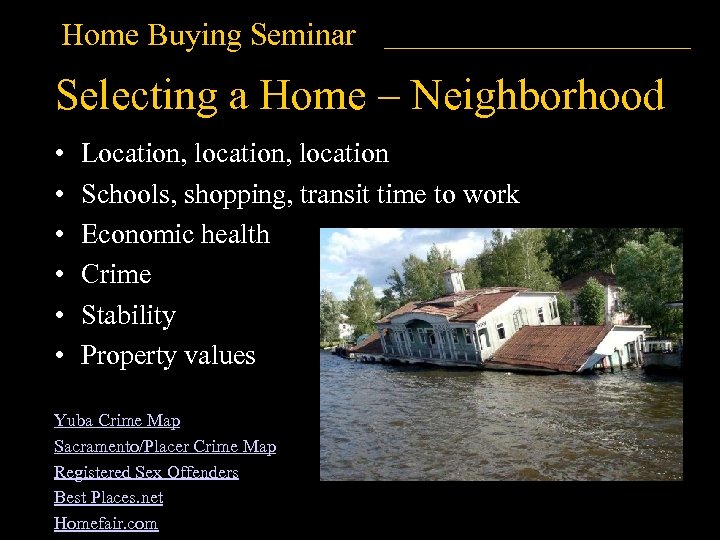 Home Buying Seminar

Selecting a Home – Neighborhood

• Location, location, location
• Schools, shopping, transit time to work
• Economic health
• Crime
• Stability
• Property values

Yuba Crime Map
Sacramento/Placer Crime Map
Registered Sex Offenders
Best Places.net
Homefair.com